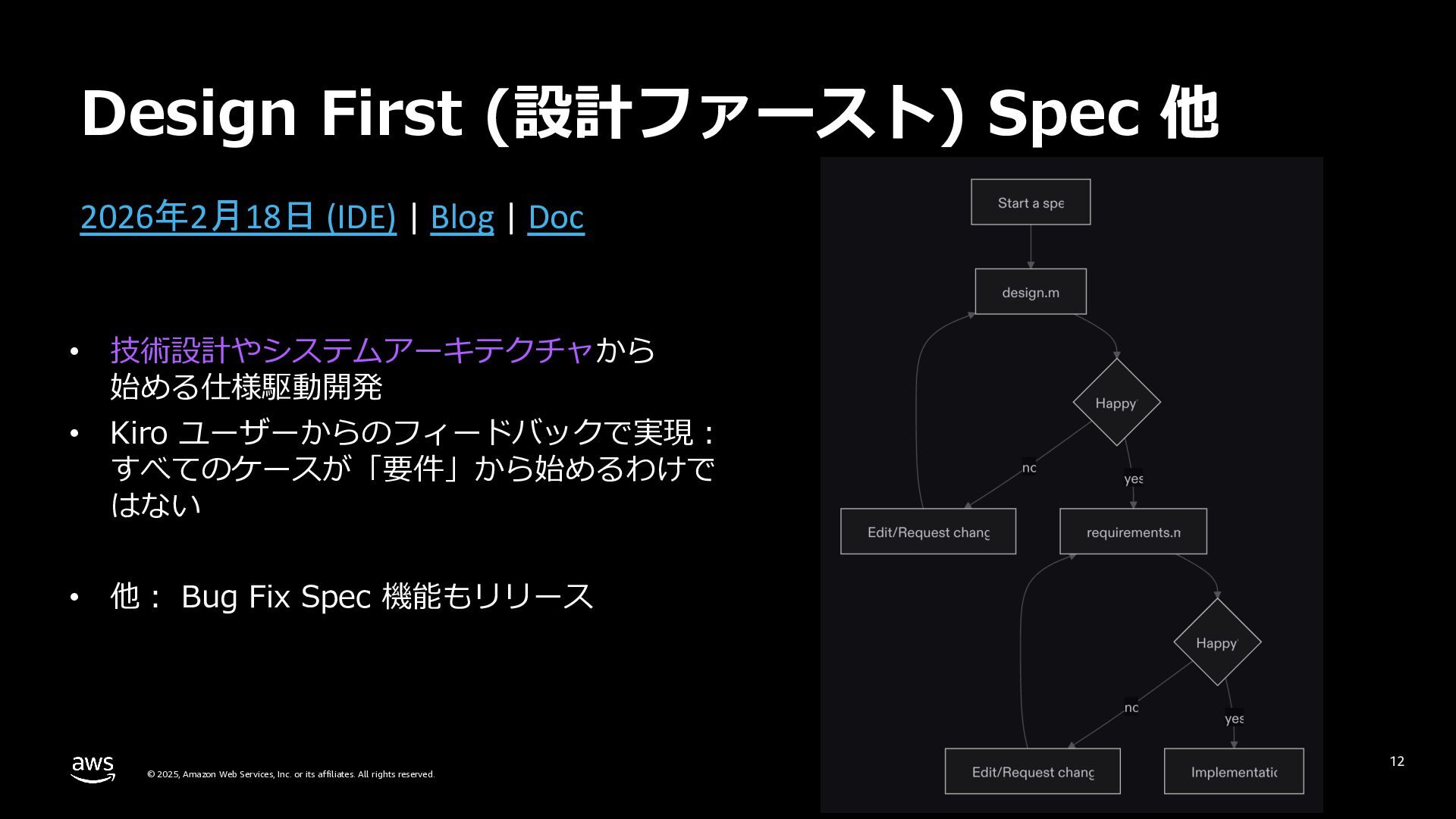 Design First (設計ファースト) Spec 他

2026年2月18日 (IDE) | Blog | Doc

• 技術設計やシステムアーキテクチャから始める仕様駆動開発
• Kiro ユーザーからのフィードバックで実現：すべてのケースが「要件」から始めるわけではない

• 他： Bug Fix Spec 機能もリリース

Start a spe

design.m

Happy

nc

yes

Edit/Request chang

requirements.n

Happy

nc

yes

Edit/Request chang

Implementatic

aws

© 2025, Amazon Web Services, Inc. or its affiliates. All rights reserved.

12